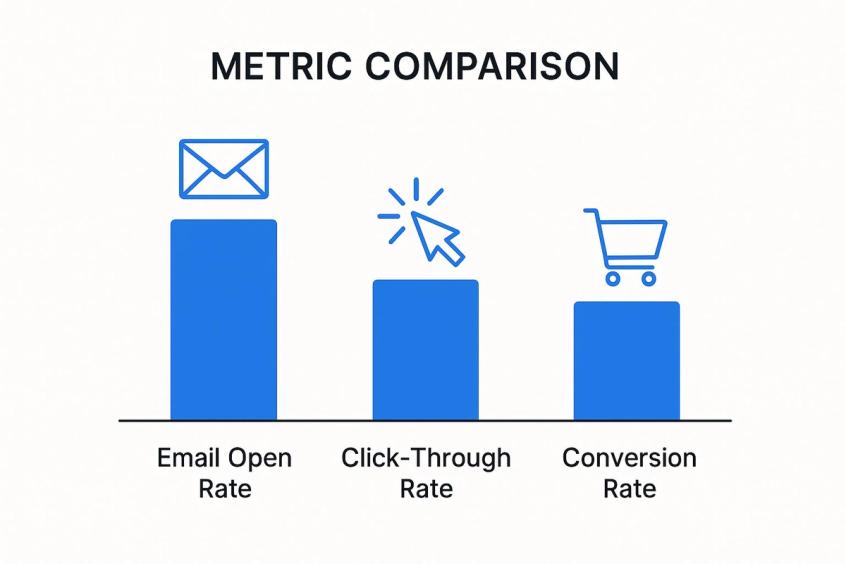 METRIC COMPARISON

Email Open Rate

Click-Through Rate

Conversion Rate